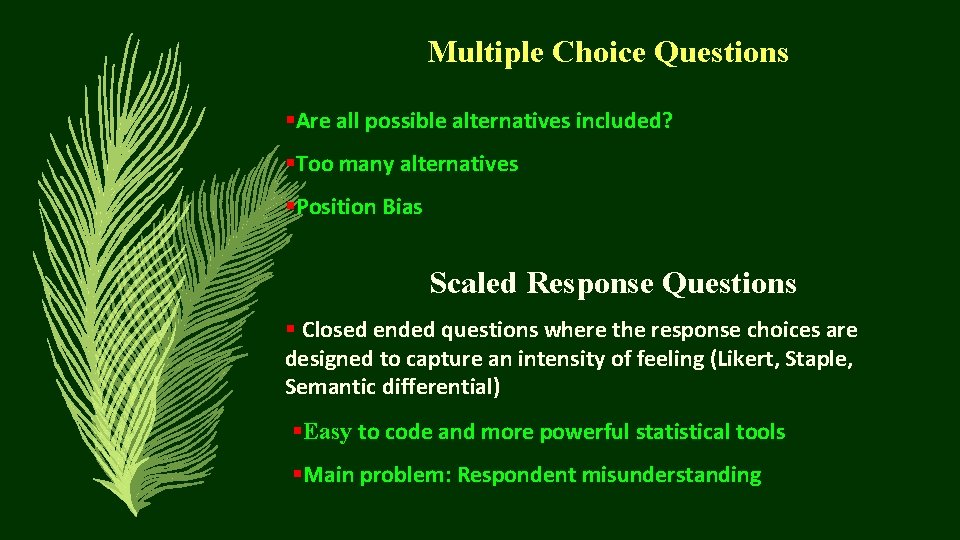 Multiple Choice Questions

▪Are all possible alternatives included?

▪Too many alternatives

▪Position Bias

Scaled Response Questions

▪ Closed ended questions where the response choices are designed to capture an intensity of feeling (Likert, Staple, Semantic differential)

▪Easy to code and more powerful statistical tools

▪Main problem: Respondent misunderstanding